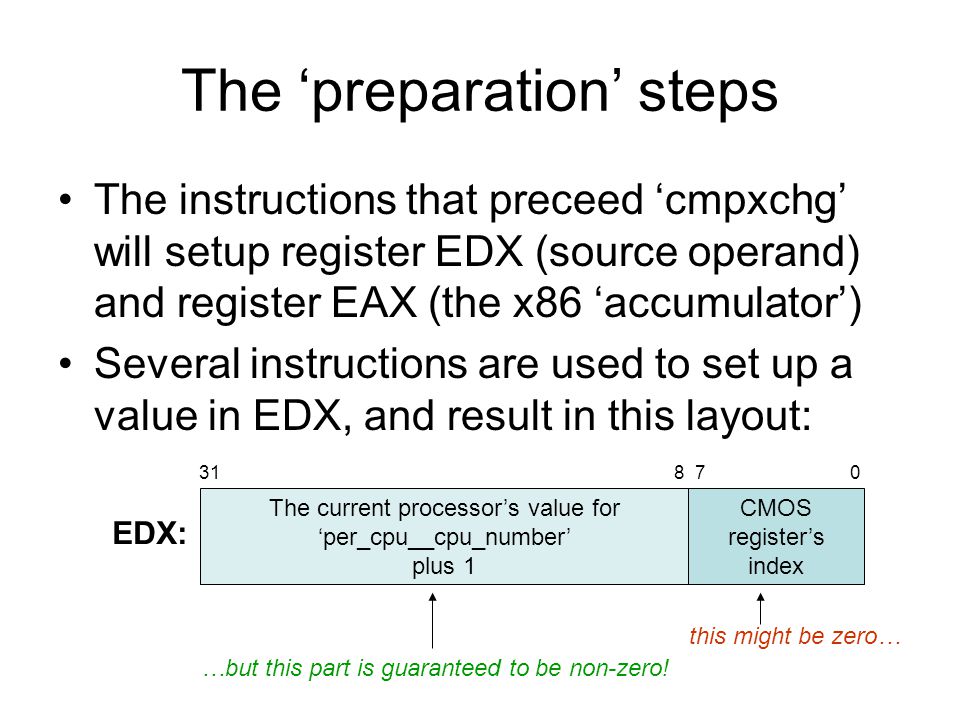 The ‘preparation’ steps

• The instructions that preceed ‘cmpxchg’ will setup register EDX (source operand) and register EAX (the x86 ‘accumulator’)

• Several instructions are used to set up a value in EDX, and result in this layout:

31 8 7 0

EDX:

The current processor’s value for ‘per_cpu__cpu_number’ plus 1

CMOS register’s index

this might be zero…

…but this part is guaranteed to be non-zero!